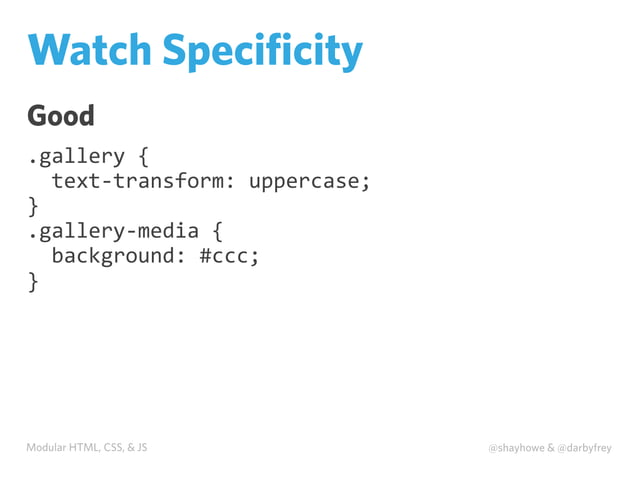 Watch Specificity

Good

.gallery {
  text-transform: uppercase;
}
.gallery-media {
  background: #ccc;
}

Modular HTML, CSS, & JS

@shayhowe & @darbyfrey